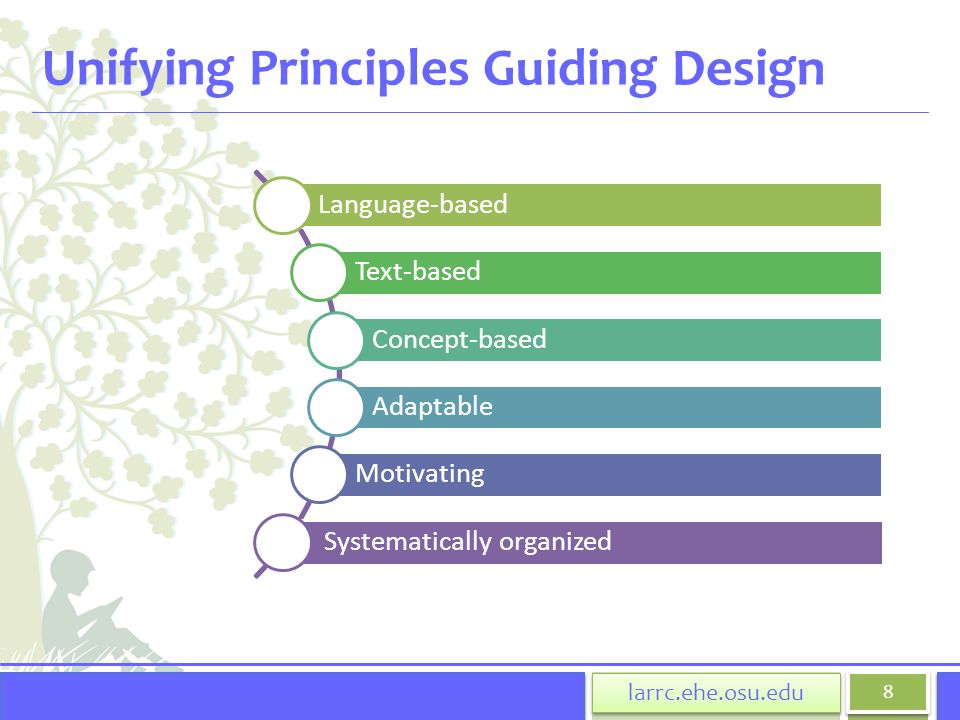 Unifying Principles Guiding Design

Language-based

Text-based

Concept-based

Adaptable

Motivating

Systematically organized

larrc.ehe.osu.edu

8